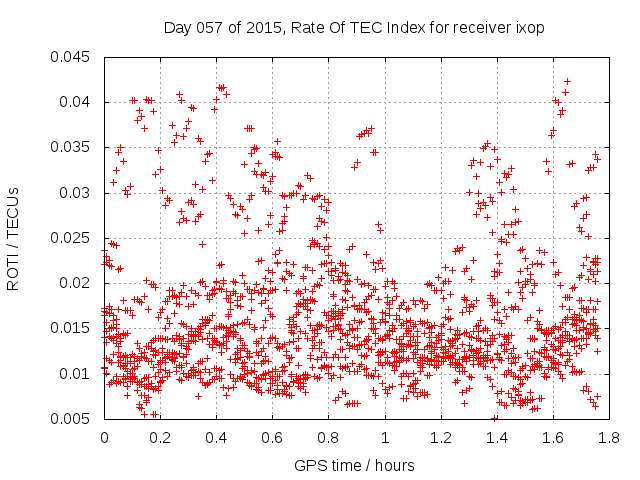 Day 057 of 2015, Rate Of TEC Index for receiver ixop

ROTI / TECUs

0.045
0.04
0.035
0.03
0.025
0.02
0.015
0.01
0.005

0
0.2
0.4
0.6
0.8
1
1.2
1.4
1.6
1.8

GPS time / hours